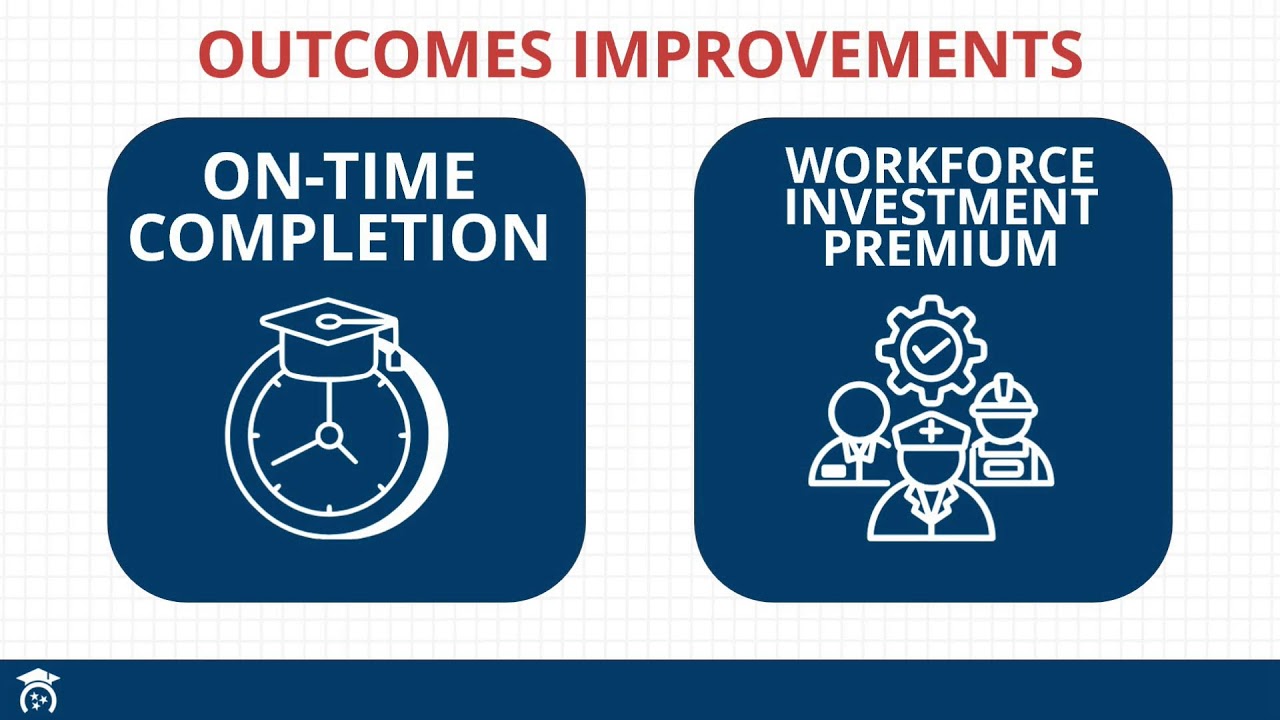 OUTCOMES IMPROVEMENTS

ON-TIME COMPLETION

WORKFORCE INVESTMENT PREMIUM